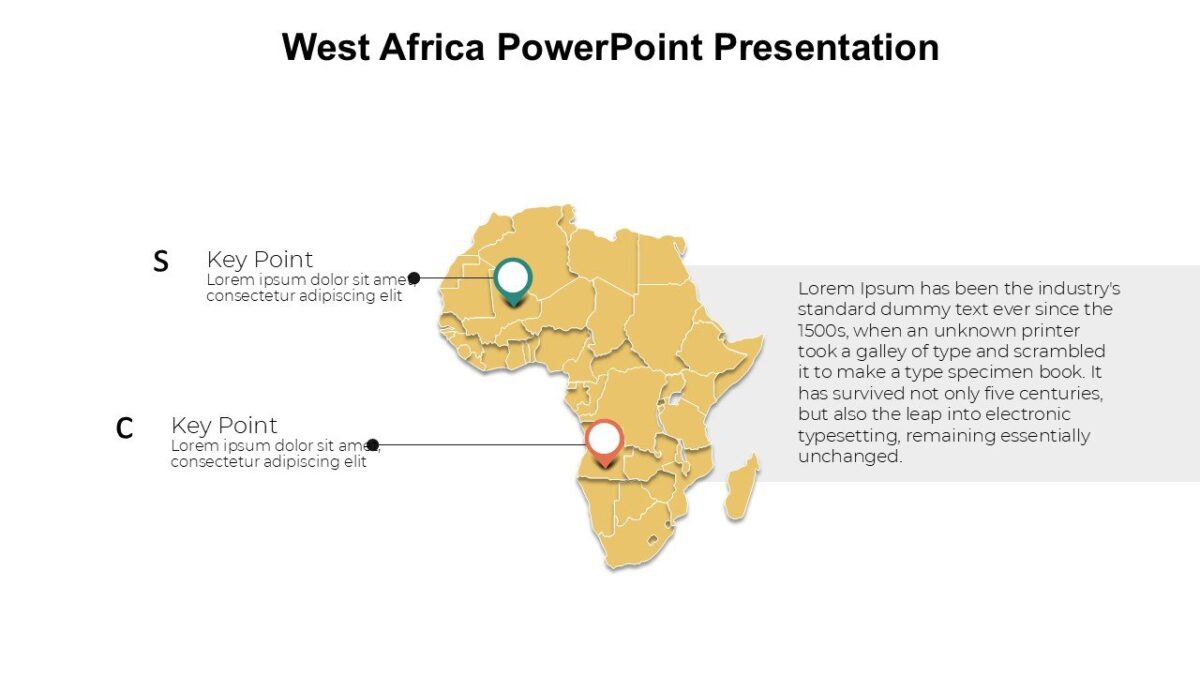 West Africa PowerPoint Presentation

S

Key Point
Lorem ipsum dolor sit amet, consectetur adipiscing elit

C

Key Point
Lorem ipsum dolor sit amet, consectetur adipiscing elit

Lorem Ipsum has been the industry's standard dummy text ever since the 1500s, when an unknown printer took a galley of type and scrambled it to make a type specimen book. It has survived not only five centuries, but also the leap into electronic typesetting, remaining essentially unchanged.